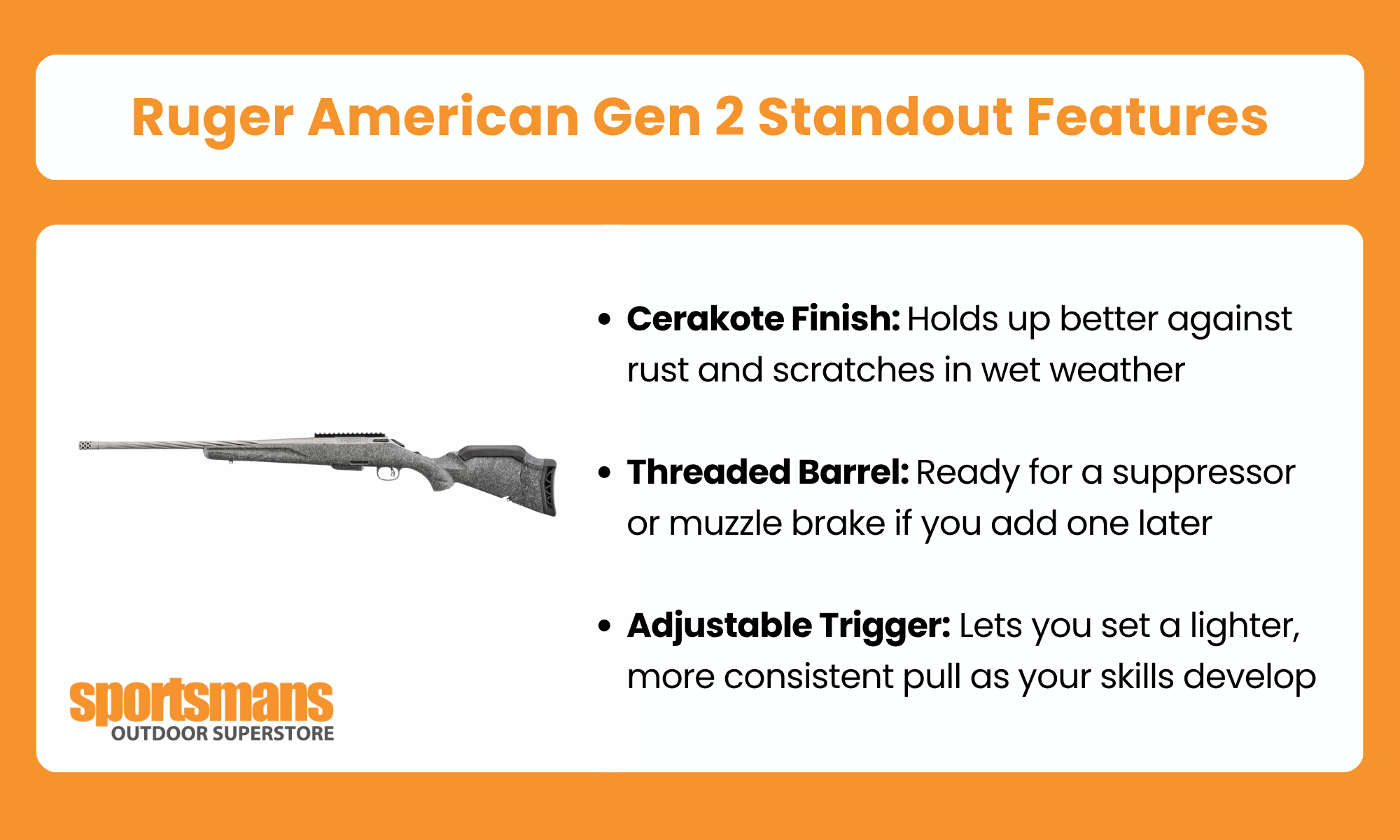 Ruger American Gen 2 Standout Features

• Cerakote Finish: Holds up better against rust and scratches in wet weather

• Threaded Barrel: Ready for a suppressor or muzzle brake if you add one later

• Adjustable Trigger: Lets you set a lighter, more consistent pull as your skills develop

sportsmans
OUTDOOR SUPERSTORE